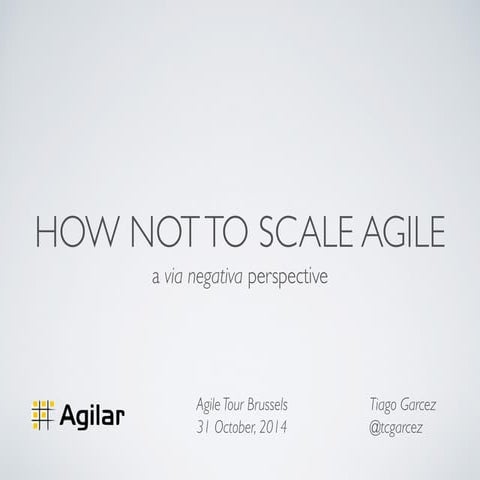 HOW NOT TO SCALE AGILE

a via negativa perspective

Agilar

Agile Tour Brussels
31 October, 2014

Tiago Garcez
@tcgarcez